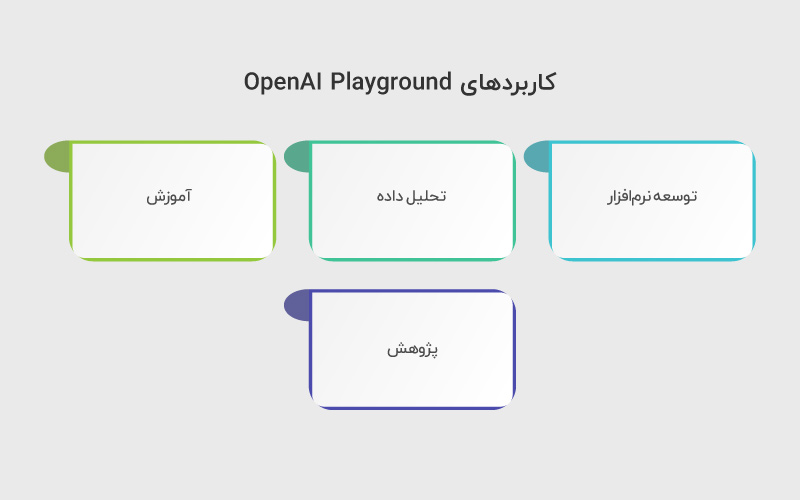 کاربردهای OpenAI Playground

توسعه نرم‌افزار

تحلیل داده

آموزش

پژوهش